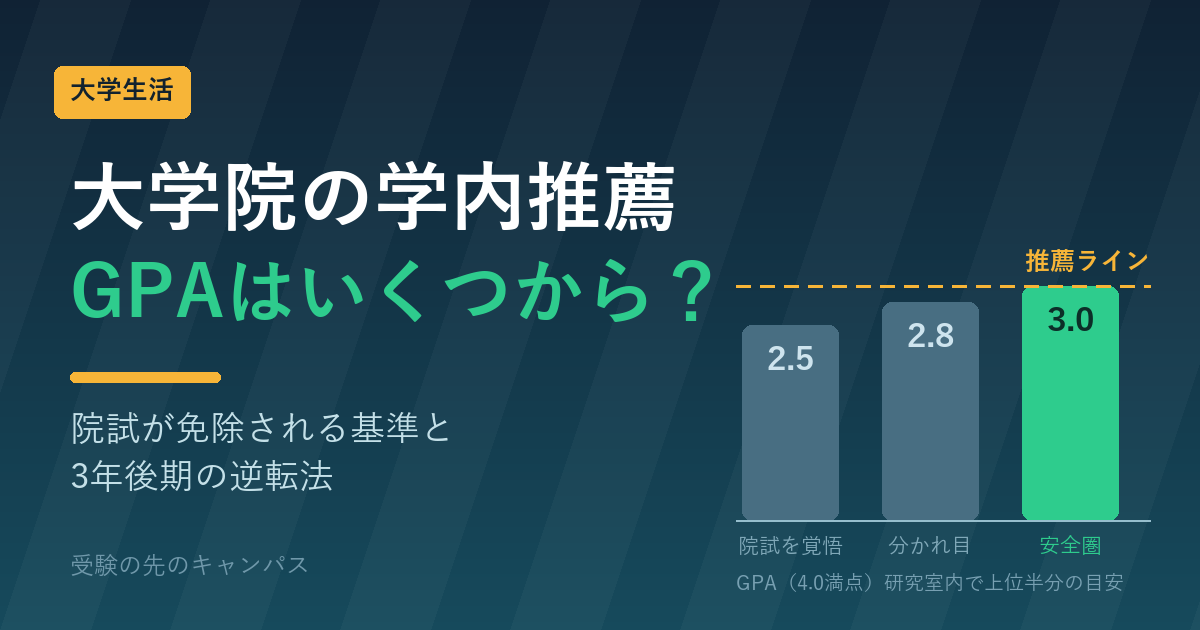 大学生活

大学院の学内推薦
GPAはいくつから？

院試が免除される基準と
3年後期の逆転法

受験の先のキャンパス

推薦ライン

2.5
2.8
3.0

院試を覚悟
分かれ目
安全圏

GPA（4.0満点）研究室内で上位半分の目安